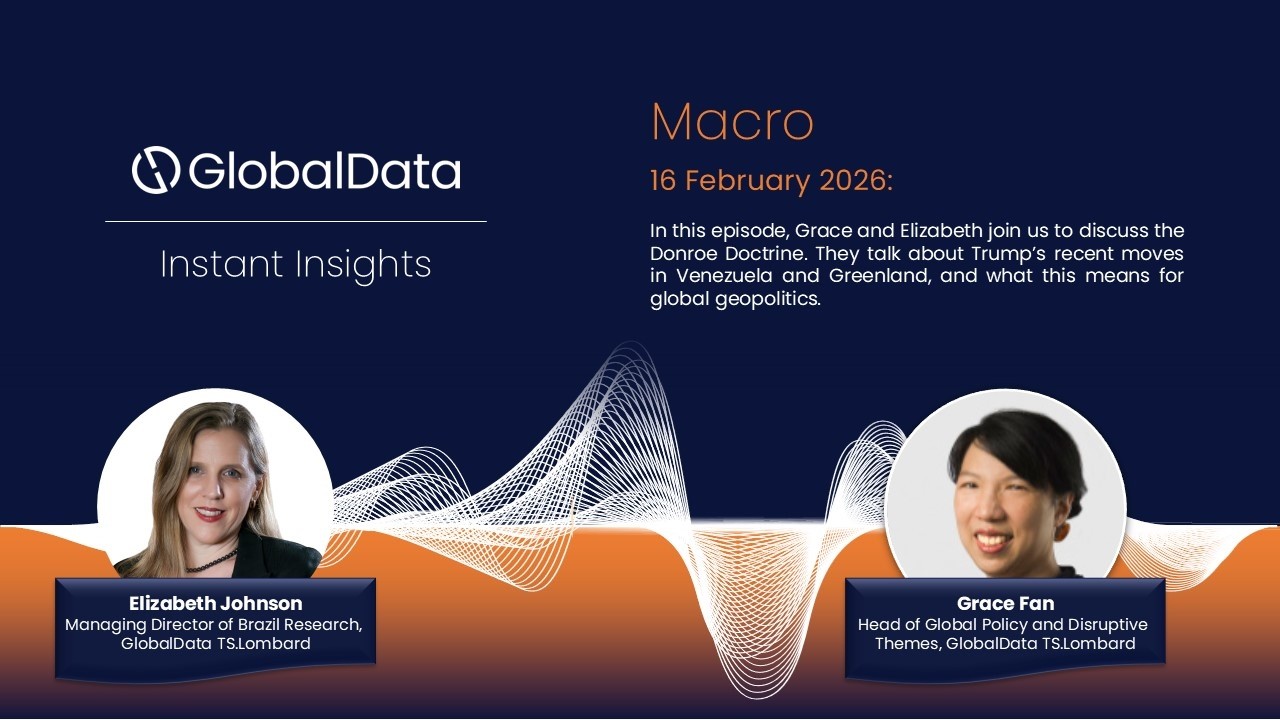 GlobalData

Instant Insights

Macro

16 February 2026:

In this episode, Grace and Elizabeth join us to discuss the Donroe Doctrine. They talk about Trump's recent moves in Venezuela and Greenland, and what this means for global geopolitics.

Elizabeth Johnson
Managing Director of Brazil Research, GlobalData TS.Lombard

Grace Fan
Head of Global Policy and Disruptive Themes, GlobalData TS.Lombard